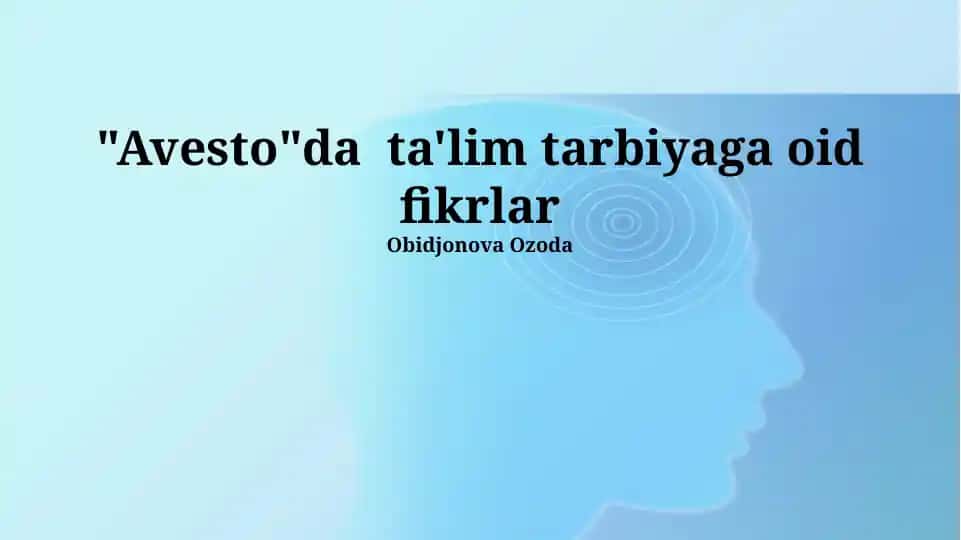 "Avesto"da ta'lim tarbiyaga oid fikrlar

Obidjonova Ozoda